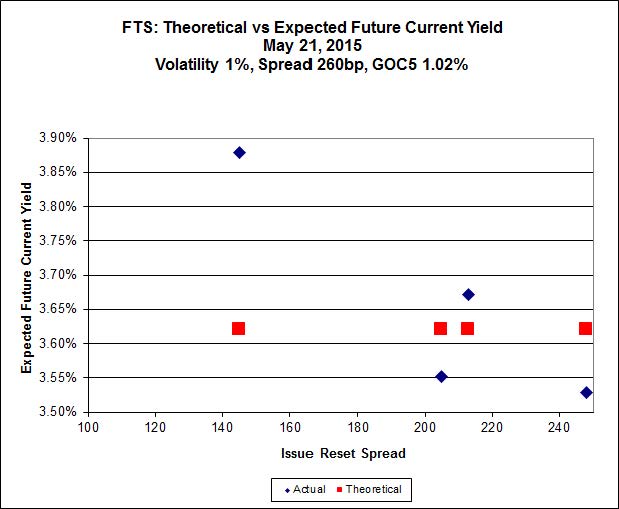 FTS: Theoretical vs Expected Future Current Yield
May 21, 2015
Volatility 1%, Spread 260bp, GOC5 1.02%

Expected Future Current Yield

3.90%
3.85%
3.80%
3.75%
3.70%
3.65%
3.60%
3.55%
3.50%

100 120 140 160 180 200 220 240

Issue Reset Spread

Actual Theoretical